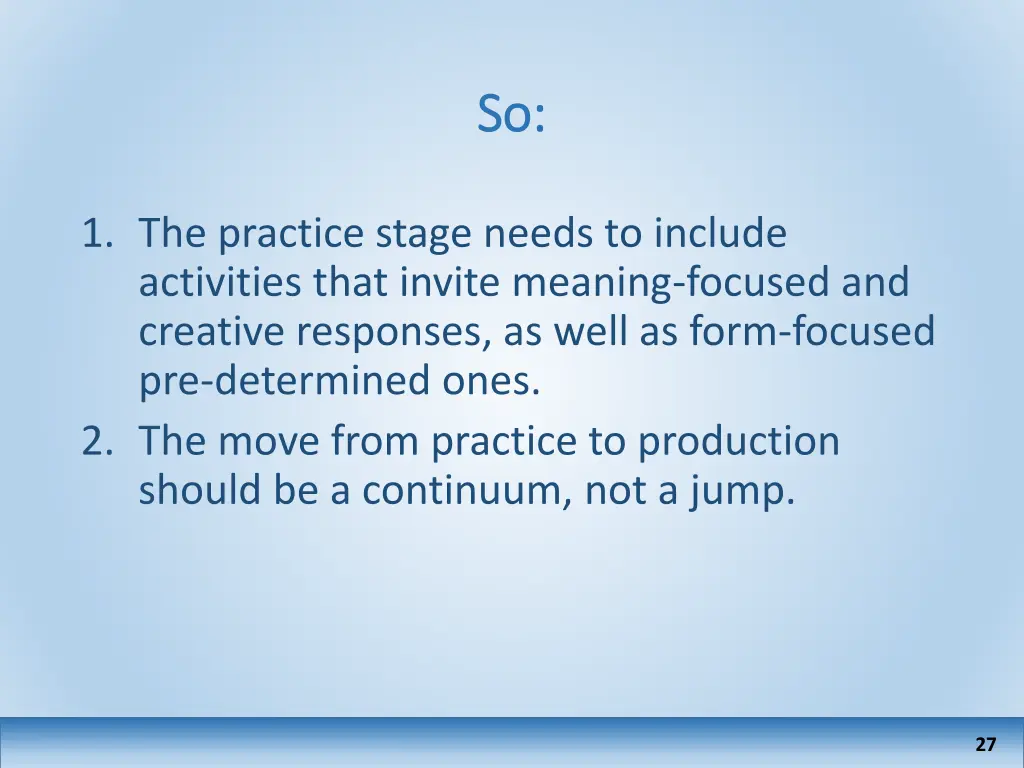 So:

1. The practice stage needs to include activities that invite meaning-focused and creative responses, as well as form-focused pre-determined ones.
2. The move from practice to production should be a continuum, not a jump.

27